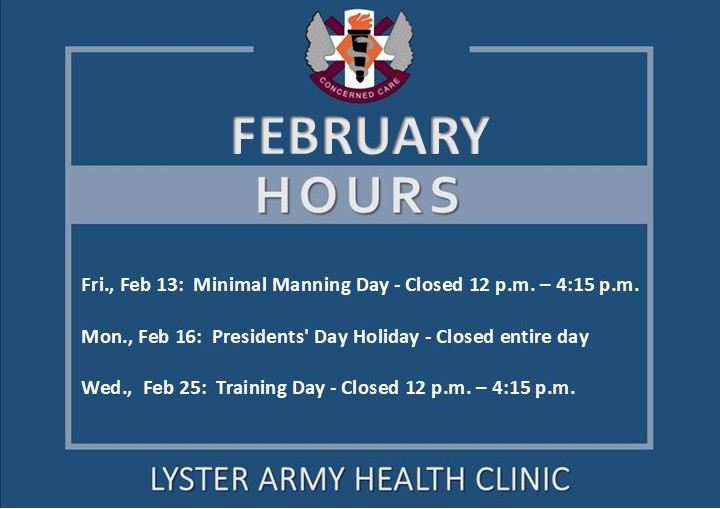 CONCERNED CARE

FEBRUARY
HOURS

Fri., Feb 13: Minimal Manning Day - Closed 12 p.m. – 4:15 p.m.

Mon., Feb 16: Presidents' Day Holiday - Closed entire day

Wed., Feb 25: Training Day - Closed 12 p.m. – 4:15 p.m.

LYSTER ARMY HEALTH CLINIC